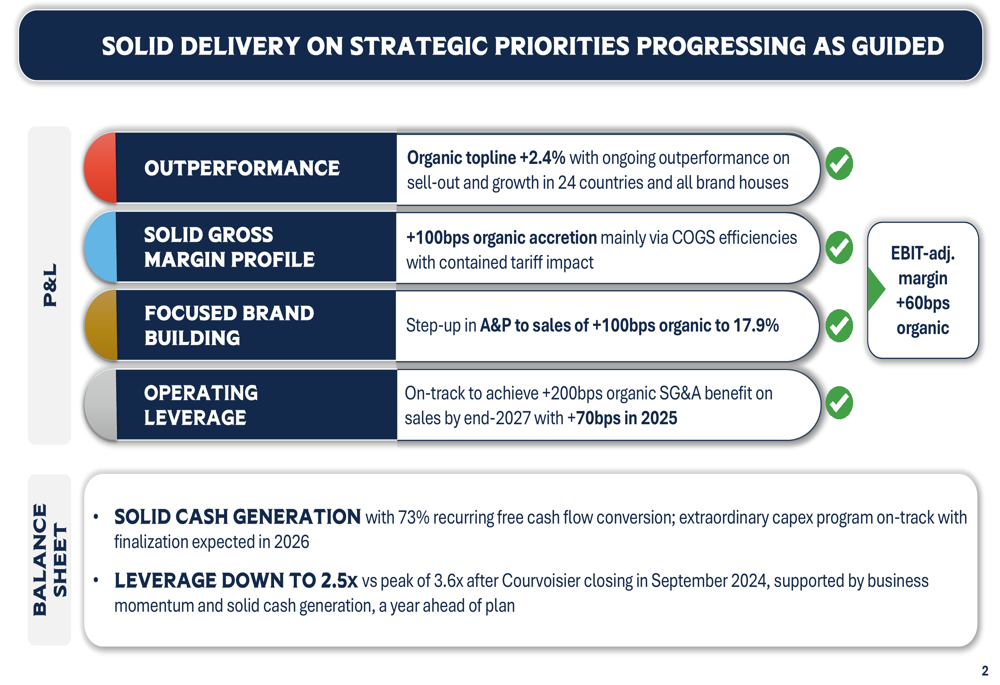 SOLID DELIVERY ON STRATEGIC PRIORITIES PROGRESSING AS GUIDED

P&L

OUTPERFORMANCE

Organic topline +2.4% with ongoing outperformance on sell-out and growth in 24 countries and all brand houses

SOLID GROSS MARGIN PROFILE

+100bps organic accretion mainly via COGS efficiencies with contained tariff impact

FOCUSED BRAND BUILDING

Step-up in A&P to sales of +100bps organic to 17.9%

OPERATING LEVERAGE

On-track to achieve +200bps organic SG&A benefit on sales by end-2027 with +70bps in 2025

EBIT-adj. margin +60bps organic

BALANCE SHEET

• SOLID CASH GENERATION with 73% recurring free cash flow conversion; extraordinary capex program on-track with finalization expected in 2026

• LEVERAGE DOWN TO 2.5x vs peak of 3.6x after Courvoisier closing in September 2024, supported by business momentum and solid cash generation, a year ahead of plan

2